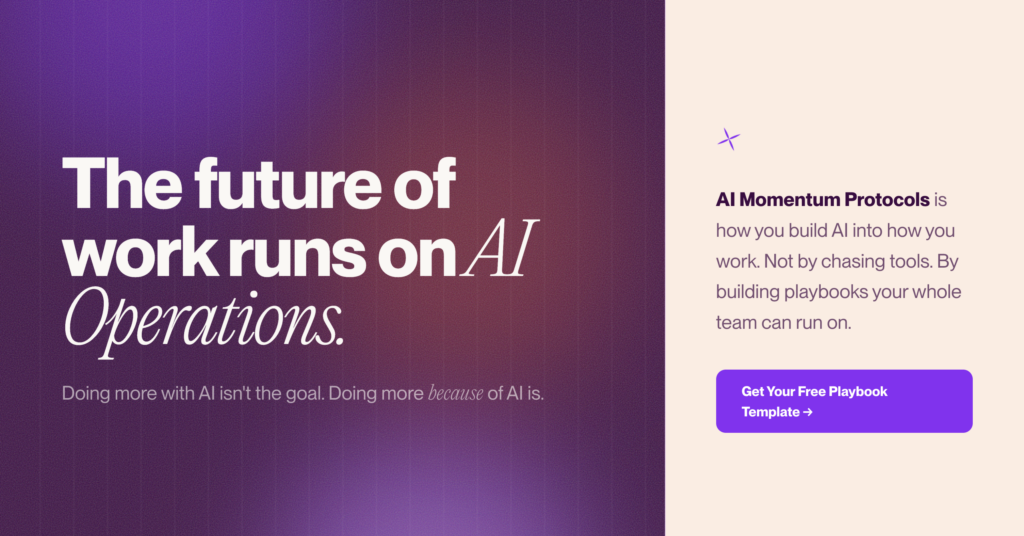 The future of work runs on AI Operations.

Doing more with AI isn't the goal. Doing more because of AI is.

AI Momentum Protocols is how you build AI into how you work. Not by chasing tools. By building playbooks your whole team can run on.

Get Your Free Playbook Template →